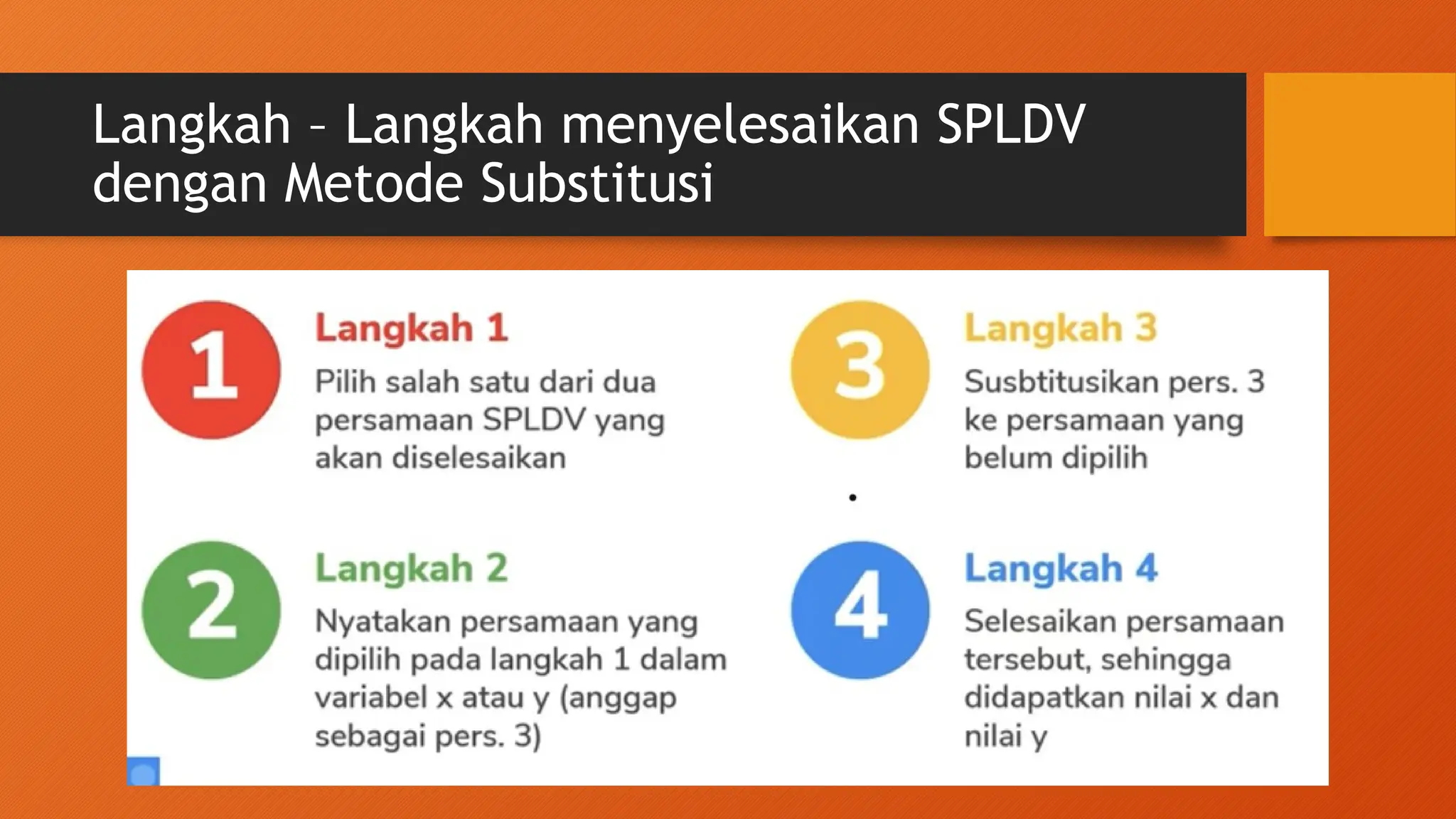 Langkah – Langkah menyelesaikan SPLDV dengan Metode Substitusi

1

Langkah 1

Pilih salah satu dari dua persamaan SPLDV yang akan diselesaikan

2

Langkah 2

Nyatakan persamaan yang dipilih pada langkah 1 dalam variabel x atau y (anggap sebagai pers. 3)

3

Langkah 3

Susbtitusikan pers. 3 ke persamaan yang belum dipilih

4

Langkah 4

Selesaikan persamaan tersebut, sehingga didapatkan nilai x dan nilai y